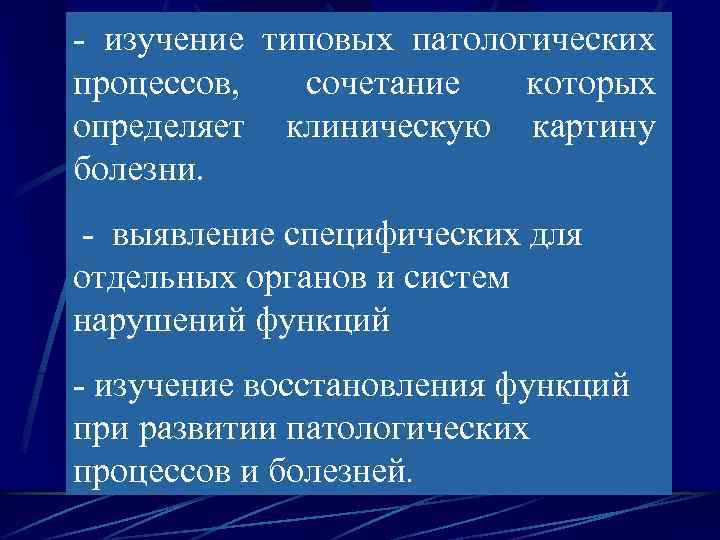 - изучение типовых патологических процессов, сочетание которых определяет клиническую картину болезни.

- выявление специфических для отдельных органов и систем нарушений функций

- изучение восстановления функций при развитии патологических процессов и болезней.